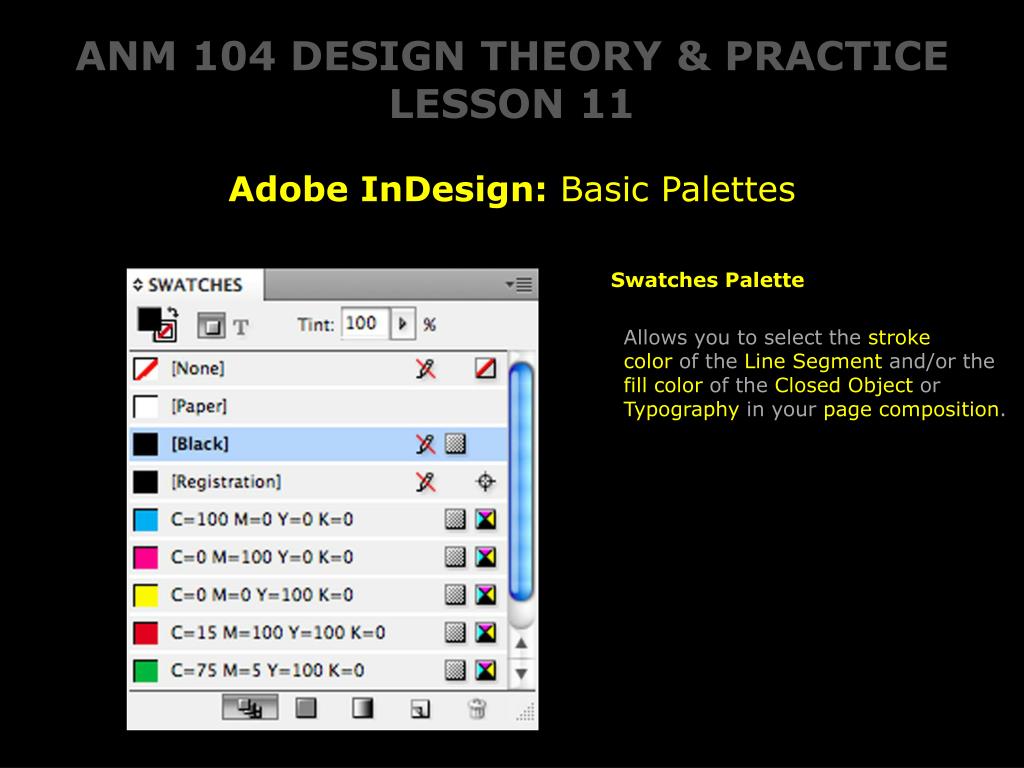 ANM 104 DESIGN THEORY & PRACTICE
LESSON 11

Adobe InDesign: Basic Palettes

SWATCHES

T

Tint: 100 %

[None]

[Paper]

[Black]

[Registration]

C=100 M=0 Y=0 K=0

C=0 M=100 Y=0 K=0

C=0 M=0 Y=100 K=0

C=15 M=100 Y=100 K=0

C=75 M=5 Y=100 K=0

Swatches Palette

Allows you to select the stroke color of the Line Segment and/or the fill color of the Closed Object or Typography in your page composition.